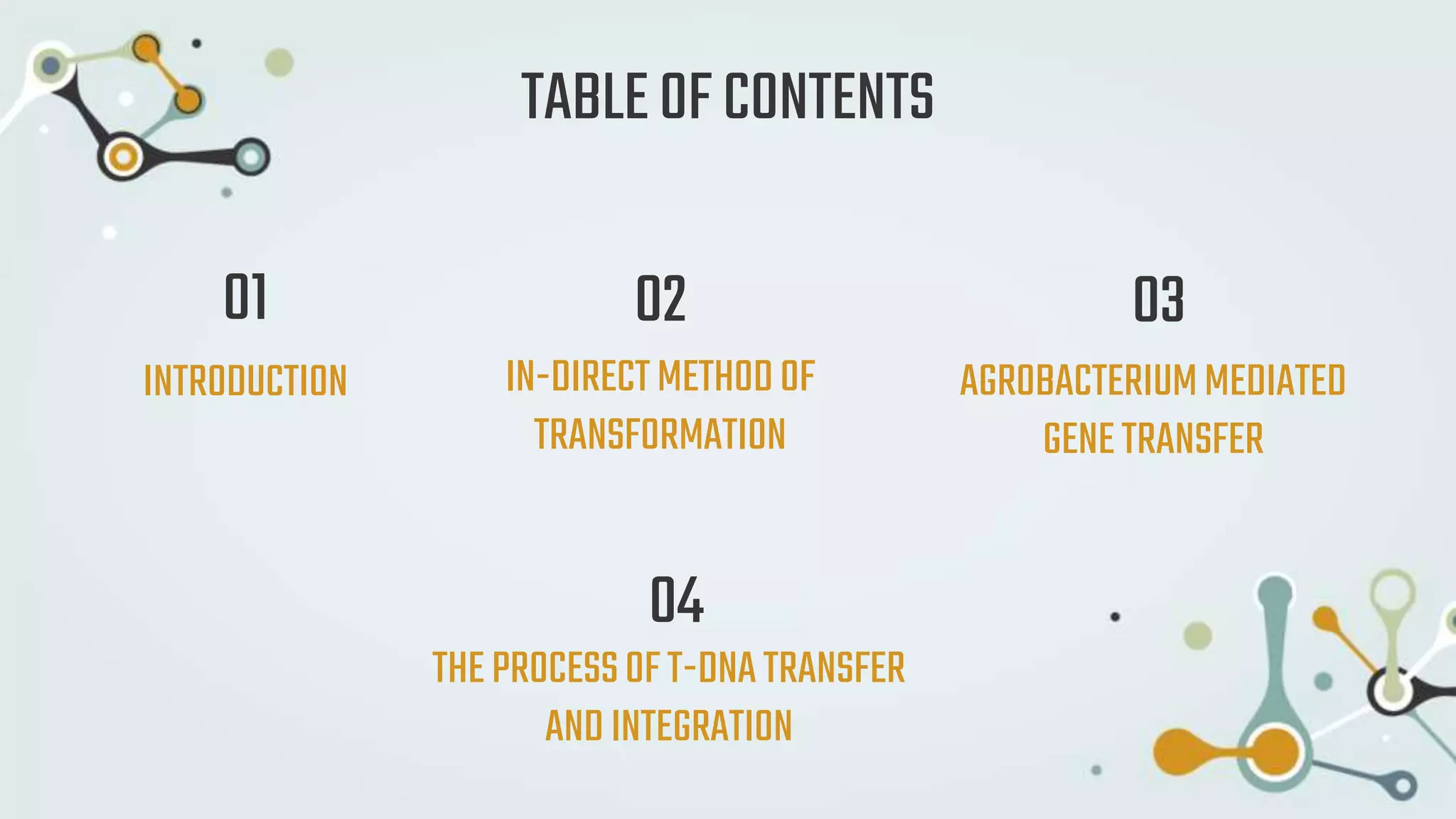 TABLE OF CONTENTS

01

INTRODUCTION

02

IN-DIRECT METHOD OF TRANSFORMATION

03

AGROBACTERIUM MEDIATED GENE TRANSFER

04

THE PROCESS OF T-DNA TRANSFER AND INTEGRATION